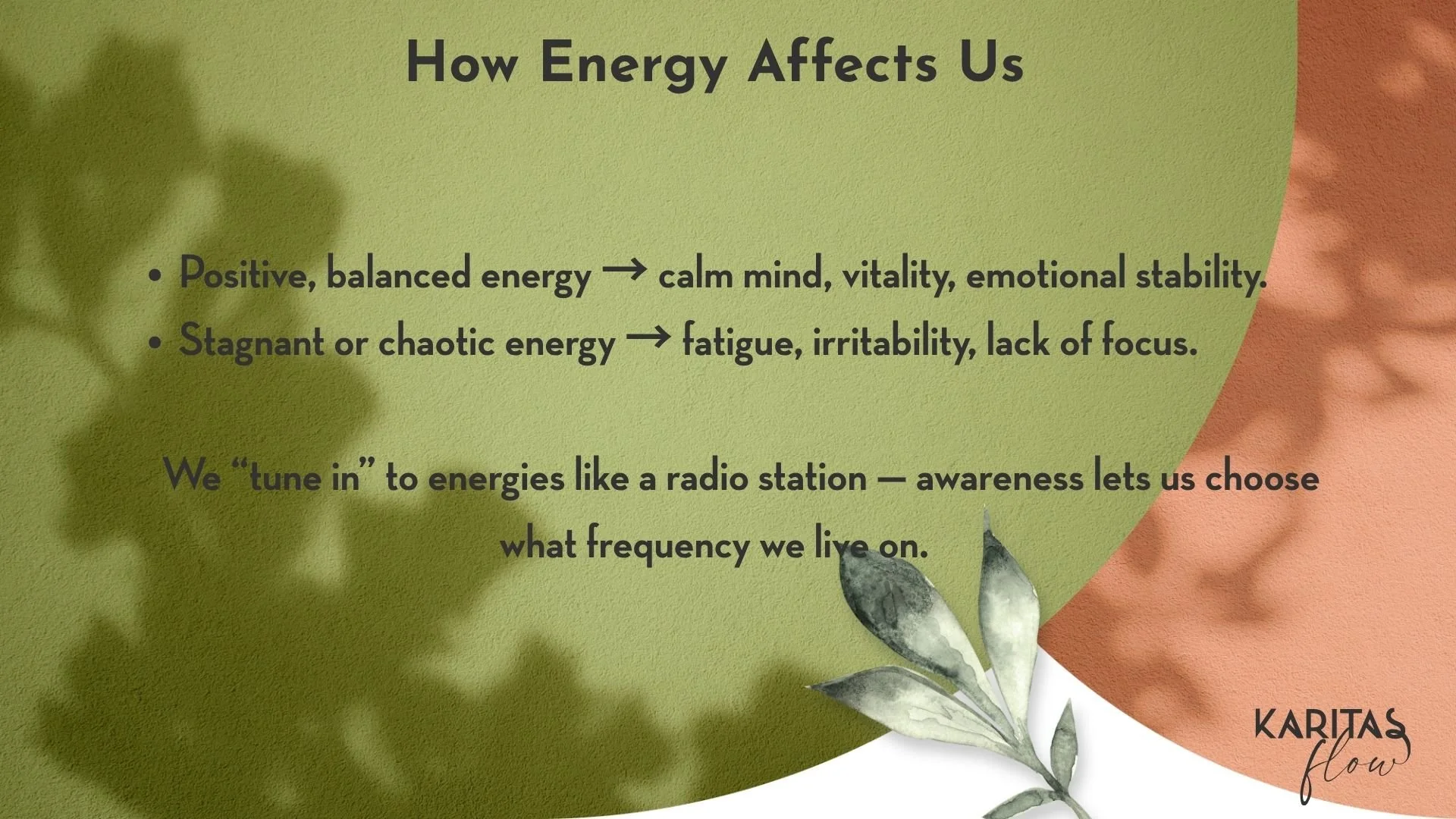 How Energy Affects Us

• Positive, balanced energy → calm mind, vitality, emotional stability.
• Stagnant or chaotic energy → fatigue, irritability, lack of focus.

We “tune in” to energies like a radio station — awareness lets us choose what frequency we live on.

KARITAS
flow